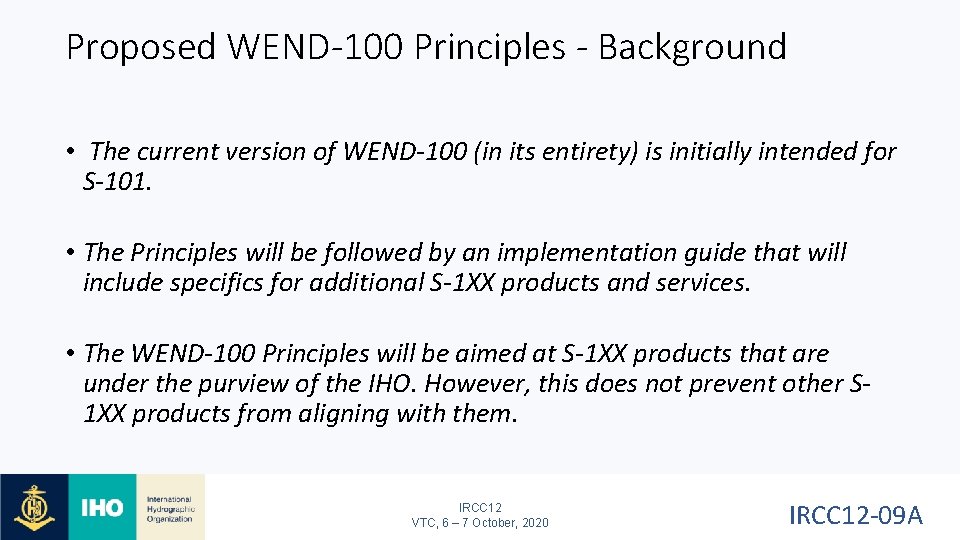 Proposed WEND-100 Principles - Background

• The current version of WEND-100 (in its entirety) is initially intended for S-101.

• The Principles will be followed by an implementation guide that will include specifics for additional S-1XX products and services.

• The WEND-100 Principles will be aimed at S-1XX products that are under the purview of the IHO. However, this does not prevent other S-1XX products from aligning with them.

IHO International Hydrographic Organization

IRCC12
VTC, 6 – 7 October, 2020

IRCC12-09A